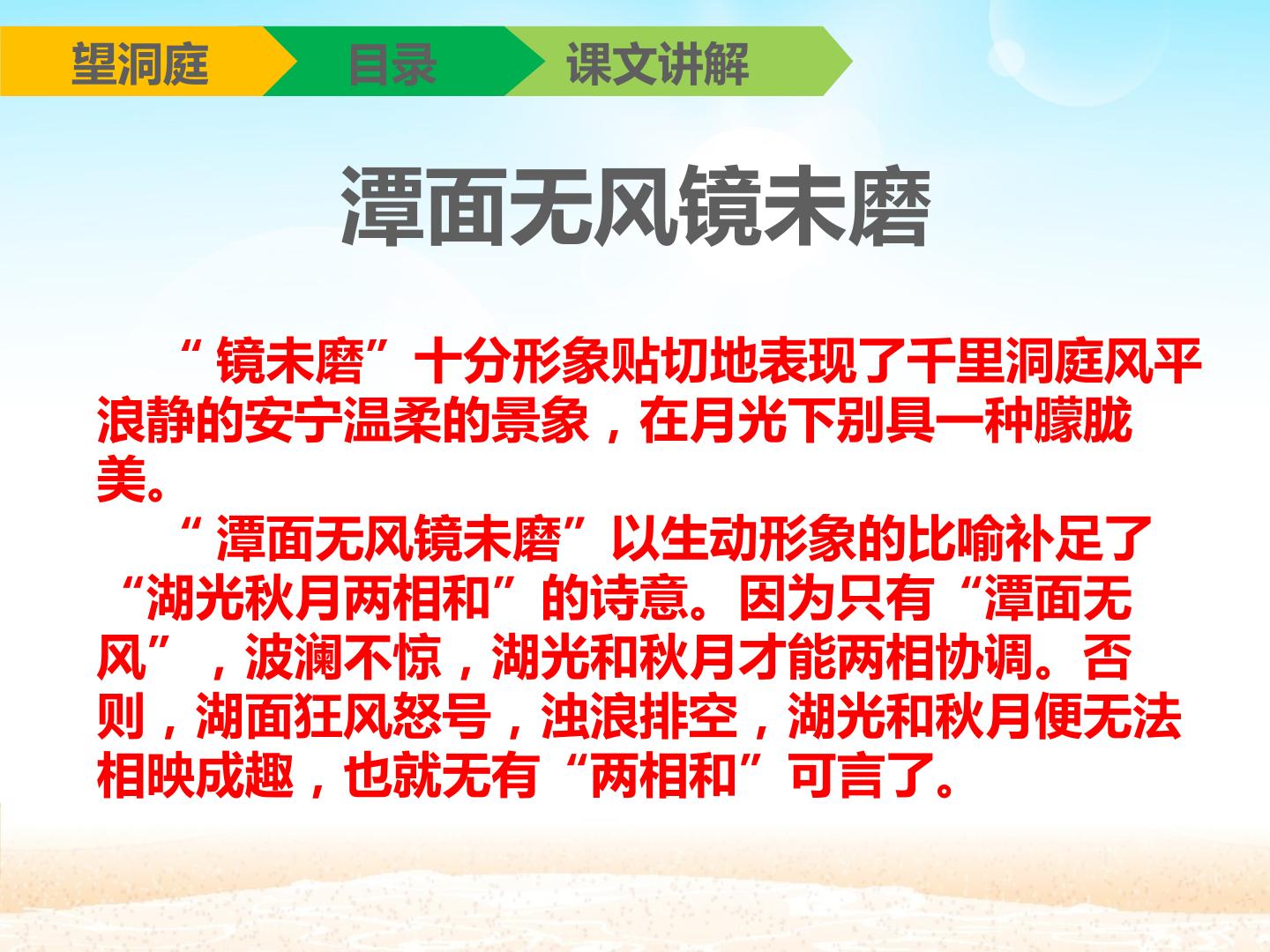 望洞庭　目录　课文讲解

潭面无风镜未磨

“镜未磨”十分形象贴切地表现了千里洞庭风平浪静的安宁温柔的景象，在月光下别具一种朦胧美。

“潭面无风镜未磨”以生动形象的比喻补足了“湖光秋月两相和”的诗意。因为只有“潭面无风”，波澜不惊，湖光和秋月才能两相协调。否则，湖面狂风怒号，浊浪排空，湖光和秋月便无法相映成趣，也就无有“两相和”可言了。